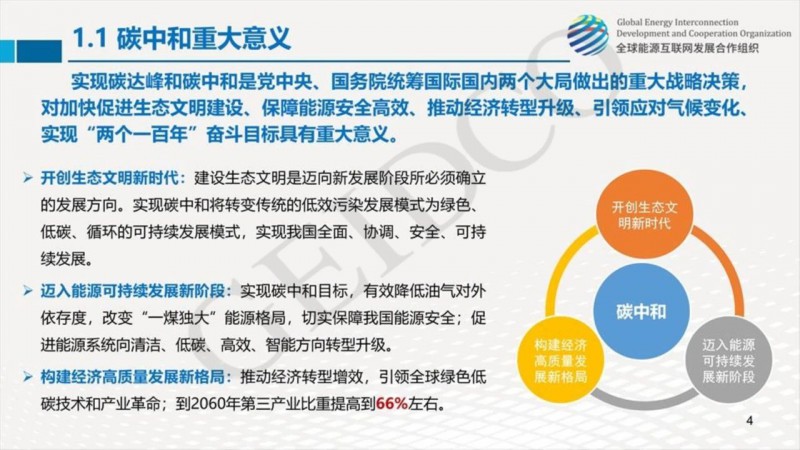 1.1 碳中和重大意义

Global Energy Interconnection Development and Cooperation Organization
全球能源互联网发展合作组织

实现碳达峰和碳中和是党中央、国务院统筹国际国内两个大局做出的重大战略决策，对加快促进生态文明建设、保障能源安全高效、推动经济转型升级、引领应对气候变化、实现“两个一百年”奋斗目标具有重大意义。

➢ 开创生态文明新时代：建设生态文明是迈向新发展阶段所必须确立的发展方向。实现碳中和将转变传统的低效污染发展模式为绿色、低碳、循环的可持续发展模式，实现我国全面、协调、安全、可持续发展。

➢ 迈入能源可持续发展新阶段：实现碳中和目标，有效降低油气对外依存度，改变“一煤独大”能源格局，切实保障我国能源安全；促进能源系统向清洁、低碳、高效、智能方向转型升级。

➢ 构建经济高质量发展新格局：推动经济转型增效，引领全球绿色低碳技术和产业革命；到2060年第三产业比重提高到66%左右。

开创生态文明新时代

碳中和

构建经济高质量发展新格局

迈入能源可持续发展新阶段

GEIDCO

4